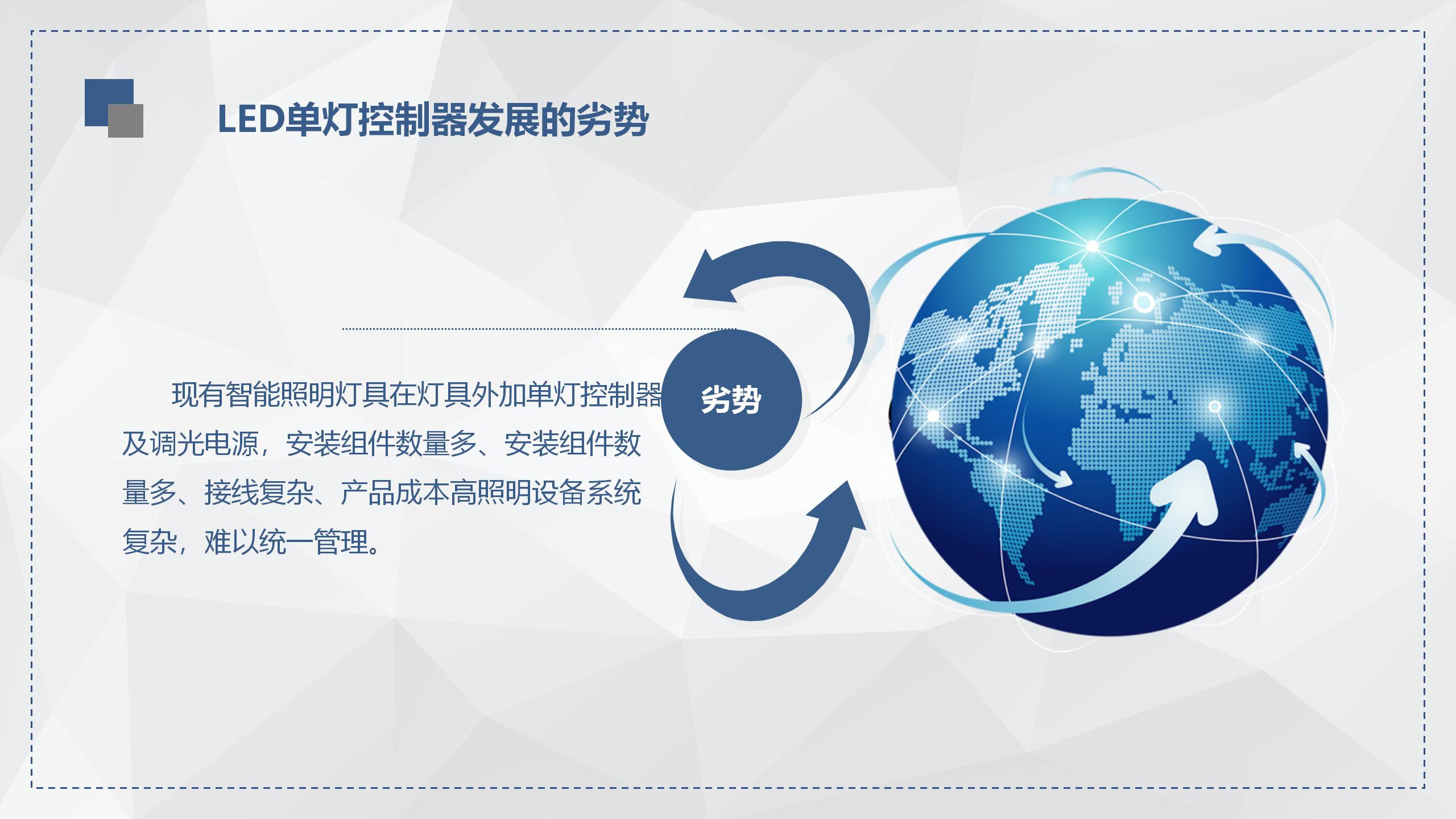 LED单灯控制器发展的劣势

现有智能照明灯具在灯具外加单灯控制器及调光电源，安装组件数量多、安装组件数量多、接线复杂、产品成本高照明设备系统复杂，难以统一管理。

劣势